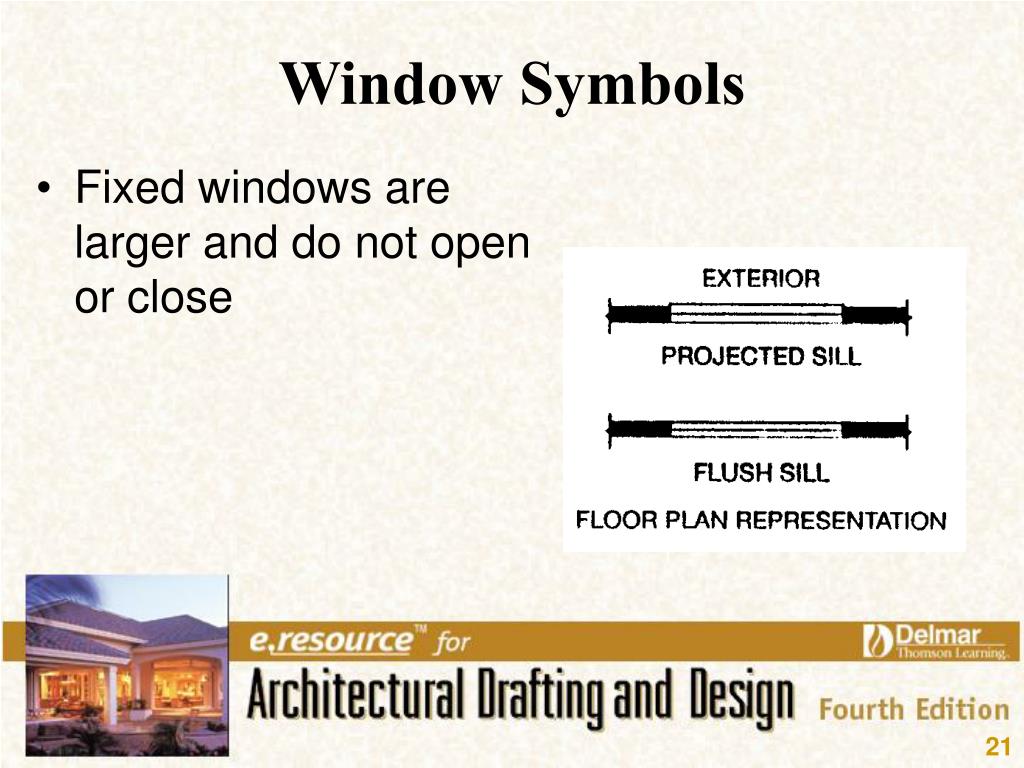 Window Symbols

• Fixed windows are larger and do not open or close

EXTERIOR

PROJECTED SILL

FLUSH SILL

FLOOR PLAN REPRESENTATION

e.resource™ for

Delmar
Thomson Learning.

Architectural Drafting and Design

Fourth Edition

21